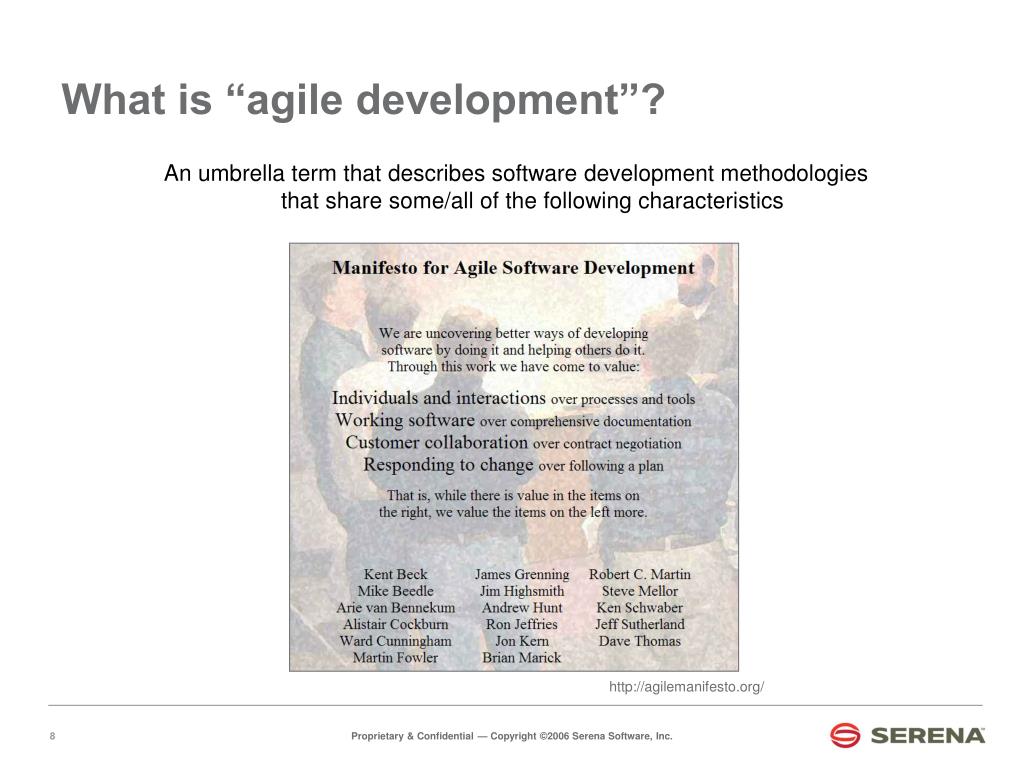 What is “agile development”?

An umbrella term that describes software development methodologies that share some/all of the following characteristics

Manifesto for Agile Software Development

We are uncovering better ways of developing software by doing it and helping others do it. Through this work we have come to value:

Individuals and interactions over processes and tools
Working software over comprehensive documentation
Customer collaboration over contract negotiation
Responding to change over following a plan

That is, while there is value in the items on the right, we value the items on the left more.

Kent Beck
Mike Beedle
Arie van Bennekum
Alistair Cockburn
Ward Cunningham
Martin Fowler

James Grenning
Jim Highsmith
Andrew Hunt
Ron Jeffries
Jon Kern
Brian Marick

Robert C. Martin
Steve Mellor
Ken Schwaber
Jeff Sutherland
Dave Thomas

http://agilemanifesto.org/

8

Proprietary & Confidential — Copyright ©2006 Serena Software, Inc.

SERENA